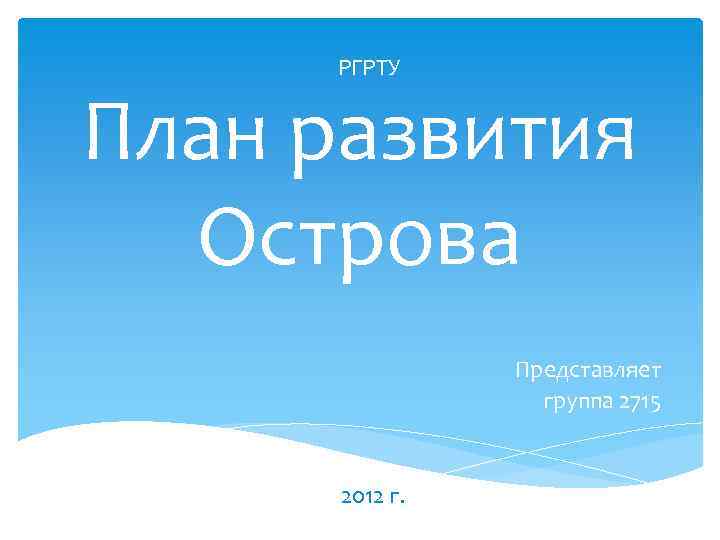 РГРТУ

План развития Острова

Представляет
группа 2715

2012 г.